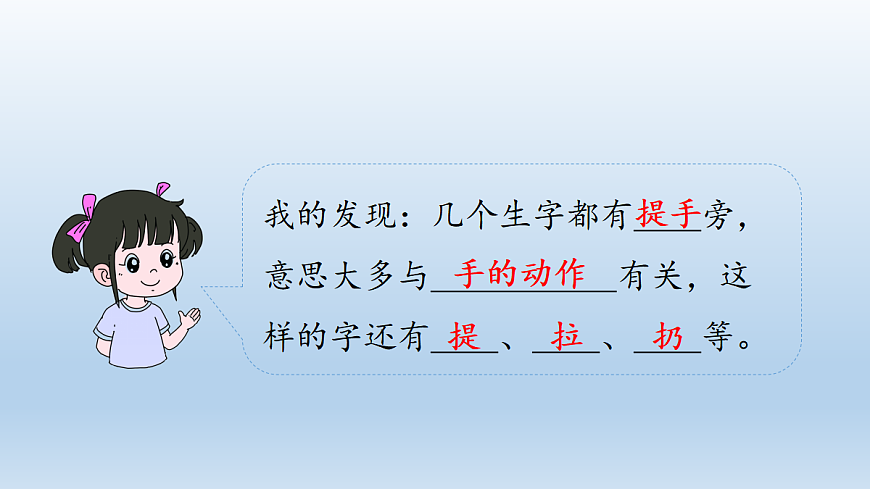 我的发现：几个生字都有提手旁，意思大多与手的动作有关，这样的字还有提、拉、扔等。